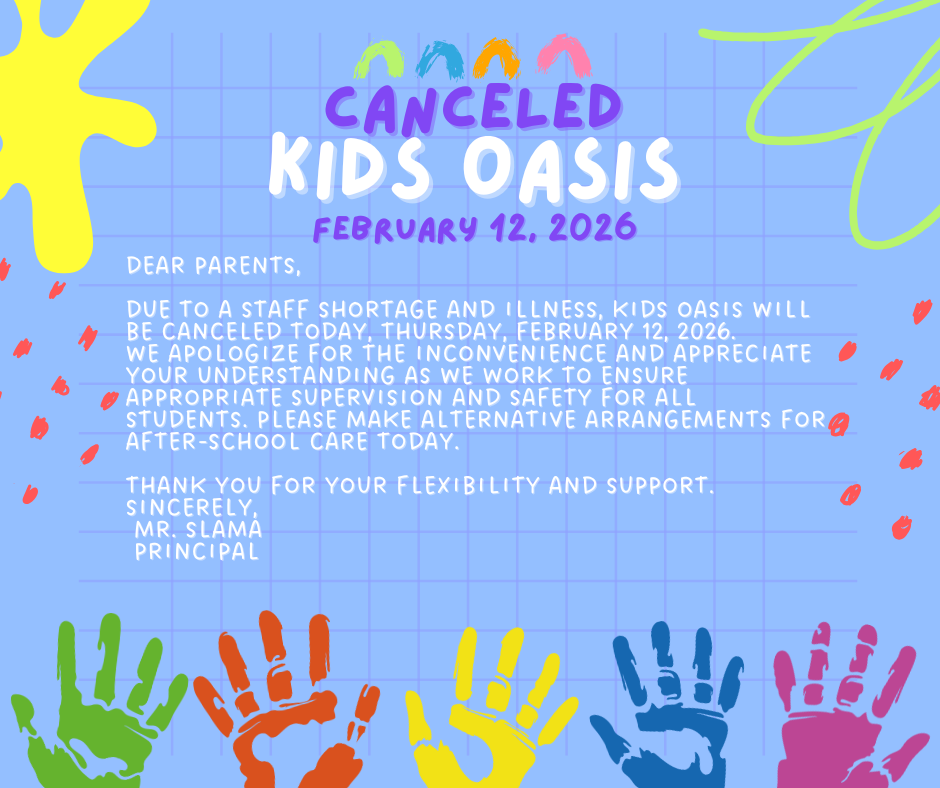 CANCELED
KIDS OASIS
FEBRUARY 12, 2026

DEAR PARENTS,

DUE TO A STAFF SHORTAGE AND ILLNESS, KIDS OASIS WILL BE CANCELED TODAY, THURSDAY, FEBRUARY 12, 2026.
WE APOLOGIZE FOR THE INCONVENIENCE AND APPRECIATE YOUR UNDERSTANDING AS WE WORK TO ENSURE APPROPRIATE SUPERVISION AND SAFETY FOR ALL STUDENTS. PLEASE MAKE ALTERNATIVE ARRANGEMENTS FOR AFTER-SCHOOL CARE TODAY.

THANK YOU FOR YOUR FLEXIBILITY AND SUPPORT.
SINCERELY,
MR. SLAMA
PRINCIPAL